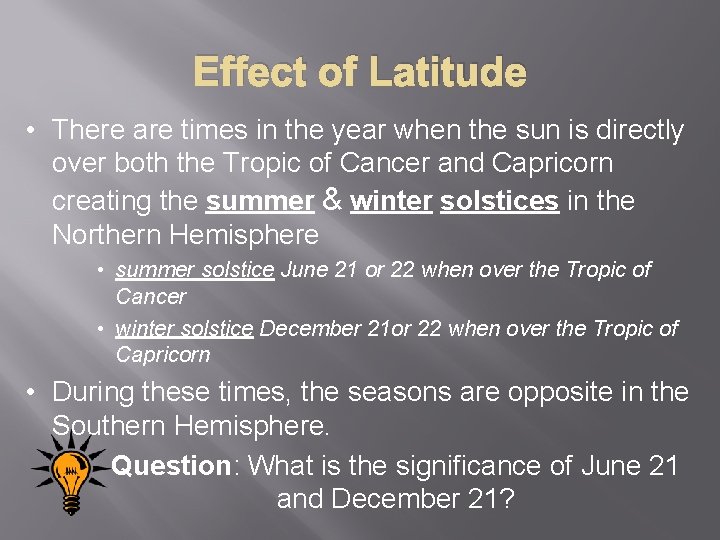 Effect of Latitude

• There are times in the year when the sun is directly over both the Tropic of Cancer and Capricorn creating the summer & winter solstices in the Northern Hemisphere

• summer solstice June 21 or 22 when over the Tropic of Cancer

• winter solstice December 21or 22 when over the Tropic of Capricorn

• During these times, the seasons are opposite in the Southern Hemisphere.

Question: What is the significance of June 21 and December 21?